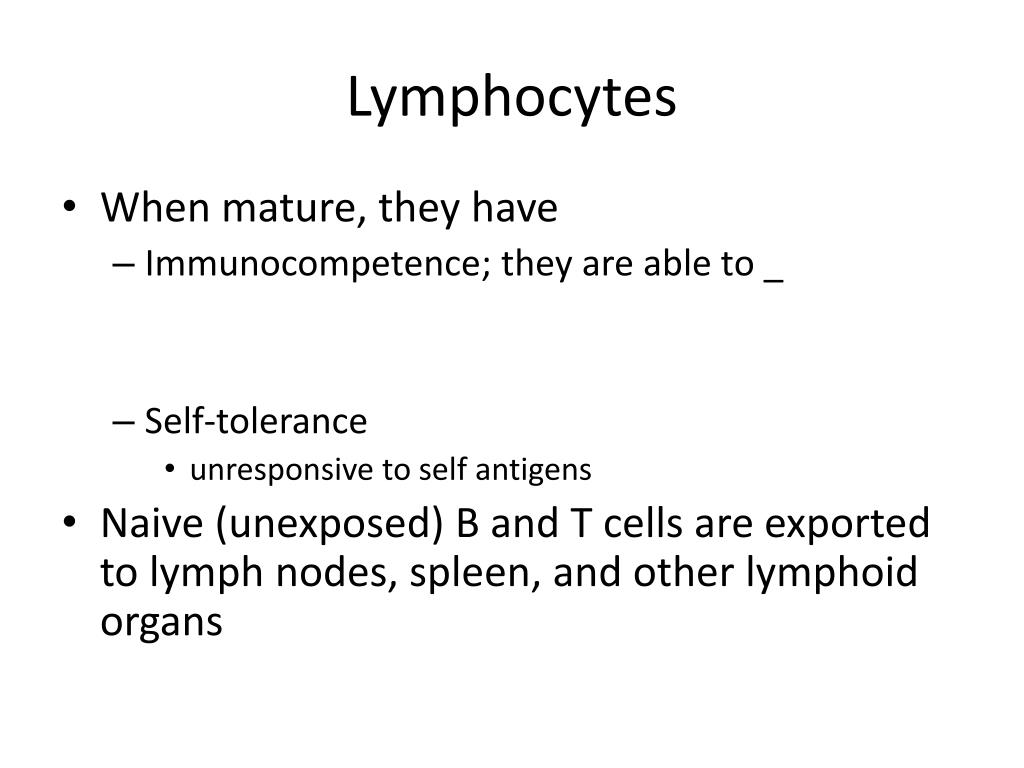 Lymphocytes

• When mature, they have
  – Immunocompetence; they are able to _

  – Self-tolerance
    • unresponsive to self antigens
• Naive (unexposed) B and T cells are exported to lymph nodes, spleen, and other lymphoid organs